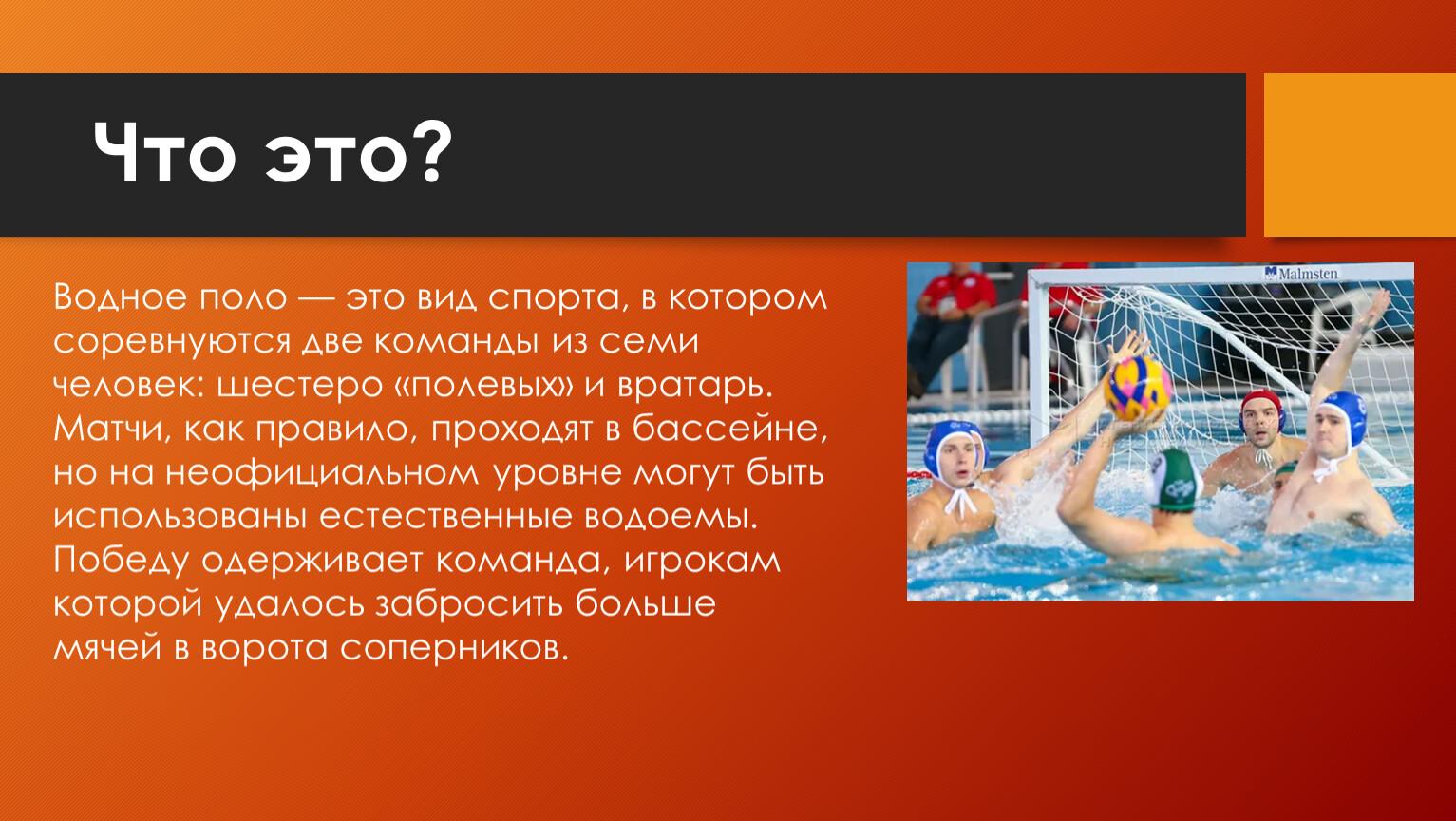 Что это?

Водное поло — это вид спорта, в котором соревнуются две команды из семи человек: шестеро «полевых» и вратарь. Матчи, как правило, проходят в бассейне, но на неофициальном уровне могут быть использованы естественные водоемы. Победу одерживает команда, игрокам которой удалось забросить больше мячей в ворота соперников.

Malmsten